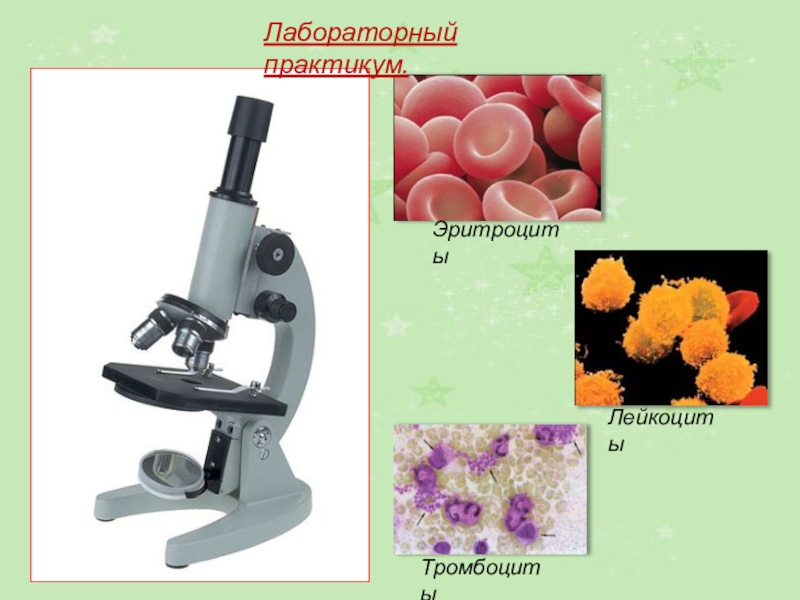 Лабораторный практикум.

Эритроциты

Лейкоциты

Тромбоциты